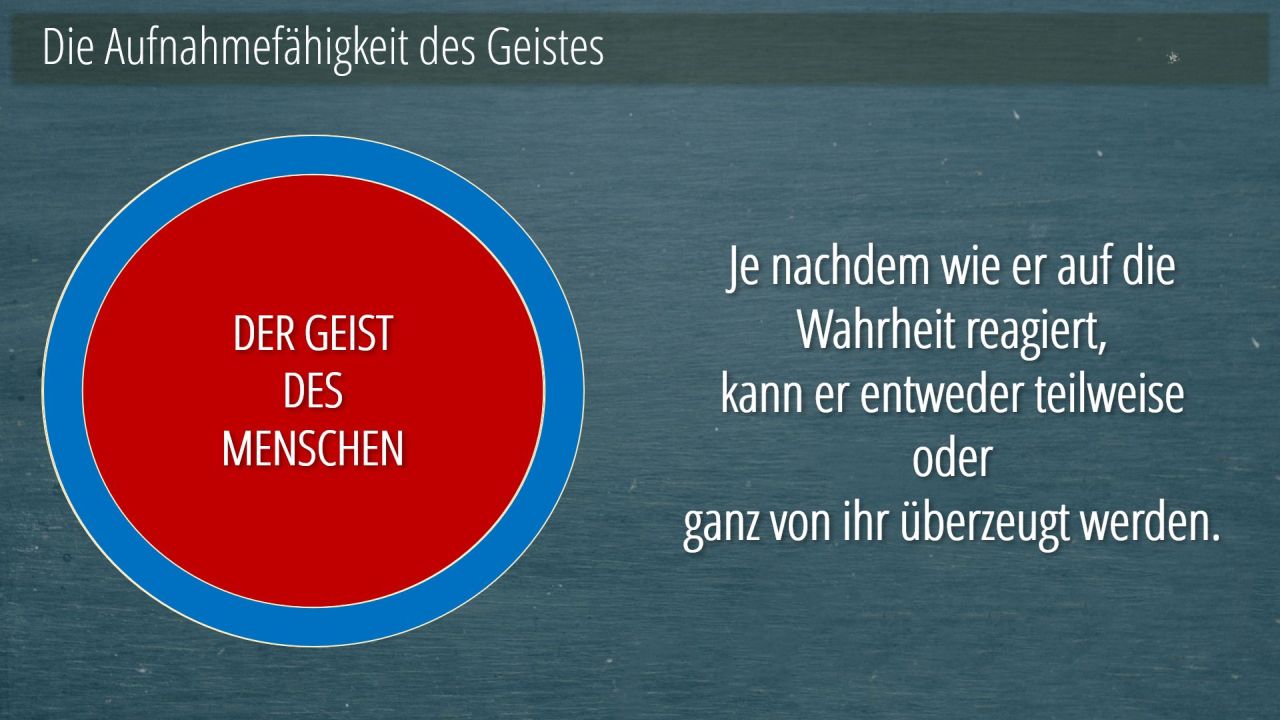 Die Aufnahmefähigkeit des Geistes

DER GEIST
DES
MENSCHEN

Je nachdem wie er auf die Wahrheit reagiert,
kann er entweder teilweise
oder
ganz von ihr überzeugt werden.